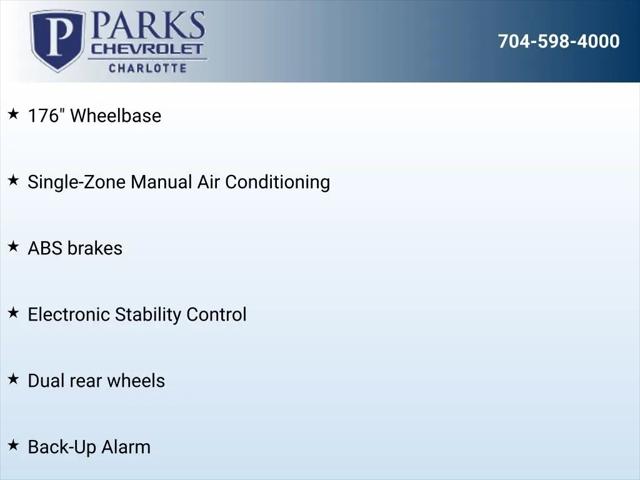 P PARKS
CHEVROLET
CHARLOTTE

704-598-4000

★ 176" Wheelbase

★ Single-Zone Manual Air Conditioning

★ ABS brakes

★ Electronic Stability Control

★ Dual rear wheels

★ Back-Up Alarm